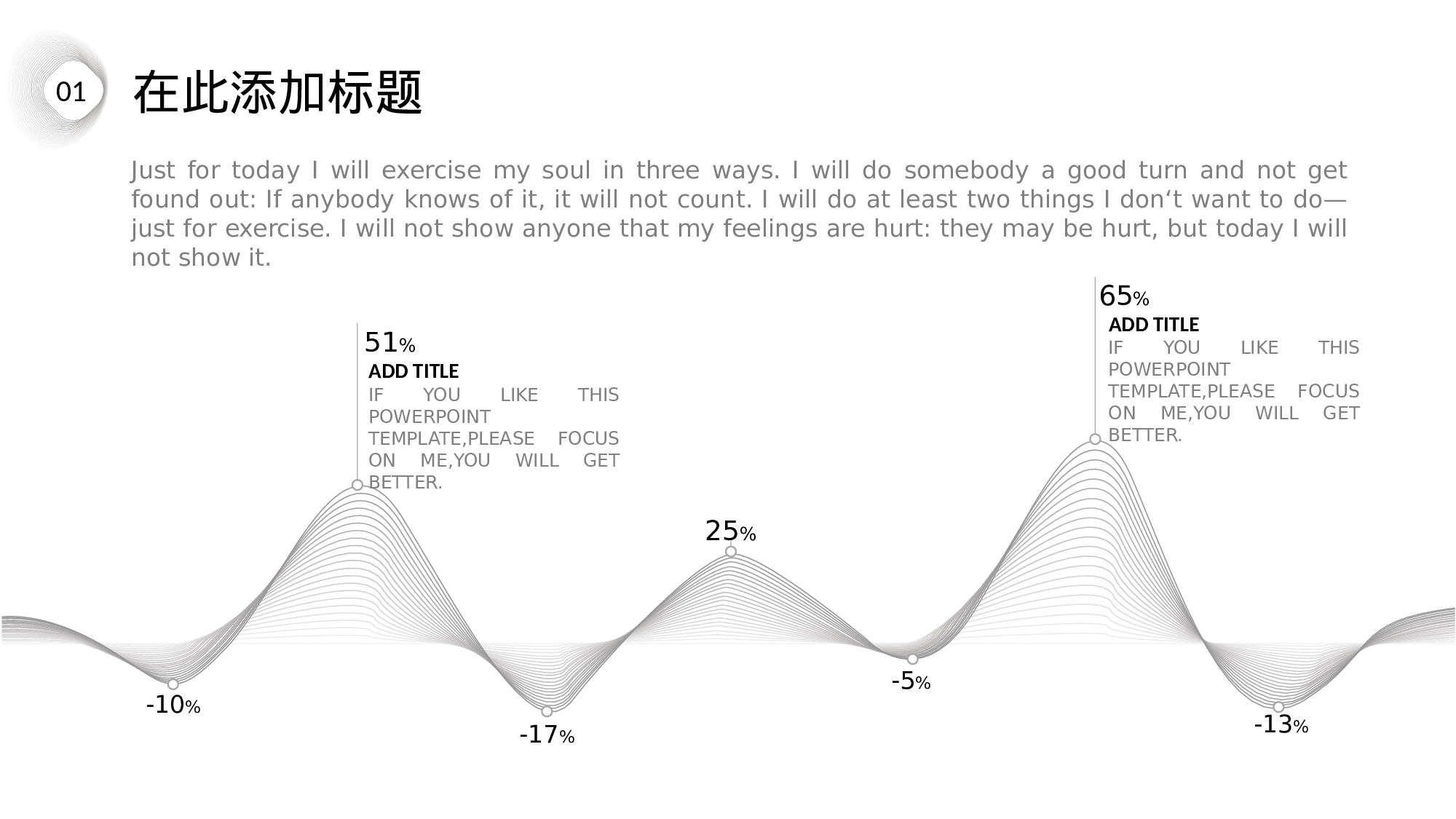 01 在此添加标题

Just for today I will exercise my soul in three ways. I will do somebody a good turn and not get found out: If anybody knows of it, it will not count. I will do at least two things I don‘t want to do—just for exercise. I will not show anyone that my feelings are hurt: they may be hurt, but today I will not show it.

51%
ADD TITLE
IF YOU LIKE THIS POWERPOINT TEMPLATE,PLEASE FOCUS ON ME,YOU WILL GET BETTER.

65%
ADD TITLE
IF YOU LIKE THIS POWERPOINT TEMPLATE,PLEASE FOCUS ON ME,YOU WILL GET BETTER.

25%

-10%

-17%

-5%

-13%